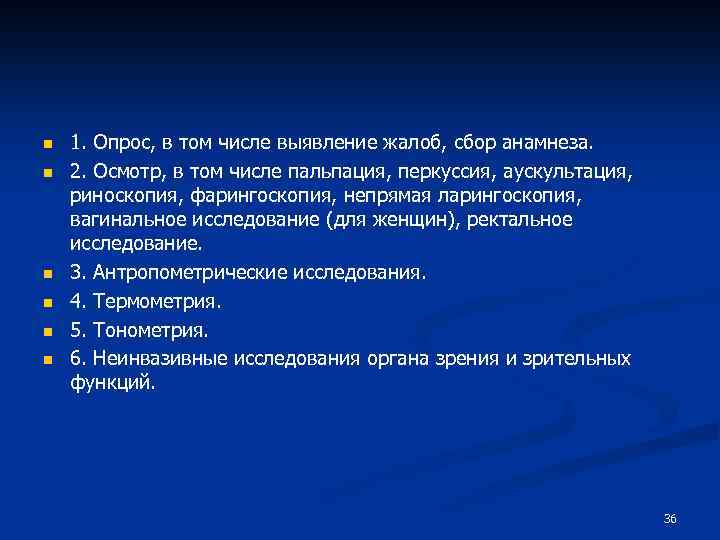 1. Опрос, в том числе выявление жалоб, сбор анамнеза.

2. Осмотр, в том числе пальпация, перкуссия, аускультация, риноскопия, фарингоскопия, непрямая ларингоскопия, вагинальное исследование (для женщин), ректальное исследование.

3. Антропометрические исследования.

4. Термометрия.

5. Тонометрия.

6. Неинвазивные исследования органа зрения и зрительных функций.

36